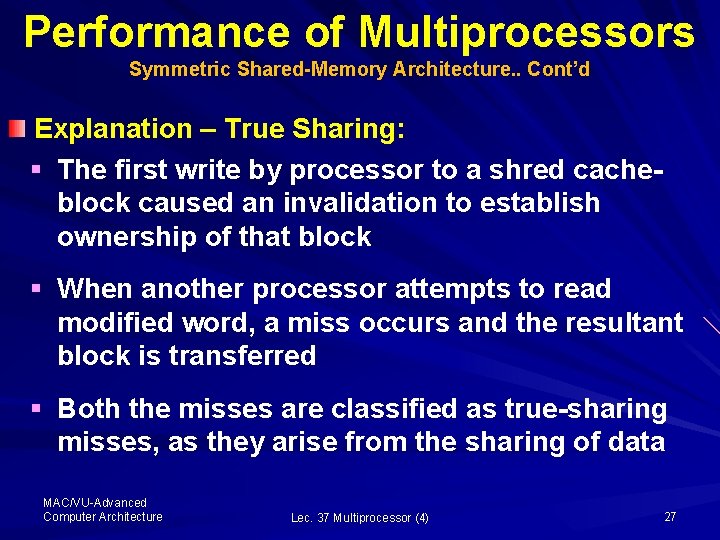 Performance of Multiprocessors
Symmetric Shared-Memory Architecture.. Cont'd

Explanation – True Sharing:

The first write by processor to a shred cache-block caused an invalidation to establish ownership of that block

When another processor attempts to read modified word, a miss occurs and the resultant block is transferred

Both the misses are classified as true-sharing misses, as they arise from the sharing of data

MAC/VU-Advanced Computer Architecture

Lec. 37 Multiprocessor (4)

27